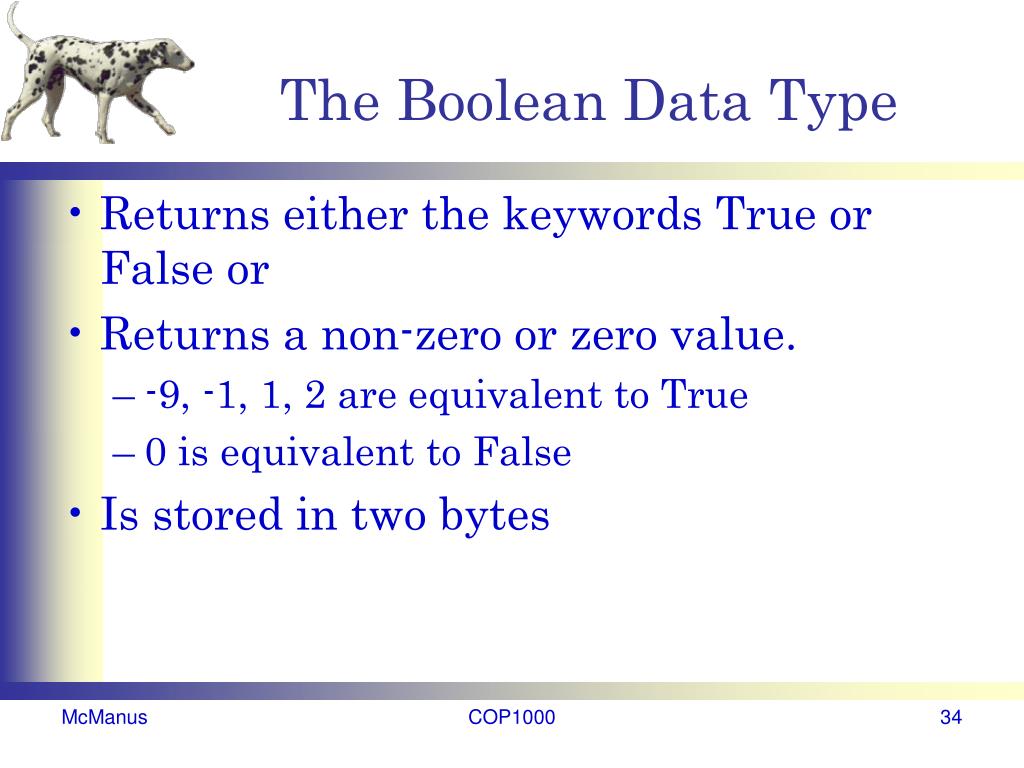 The Boolean Data Type

• Returns either the keywords True or False or
• Returns a non-zero or zero value.
– -9, -1, 1, 2 are equivalent to True
– 0 is equivalent to False
• Is stored in two bytes

McManus COP1000 34